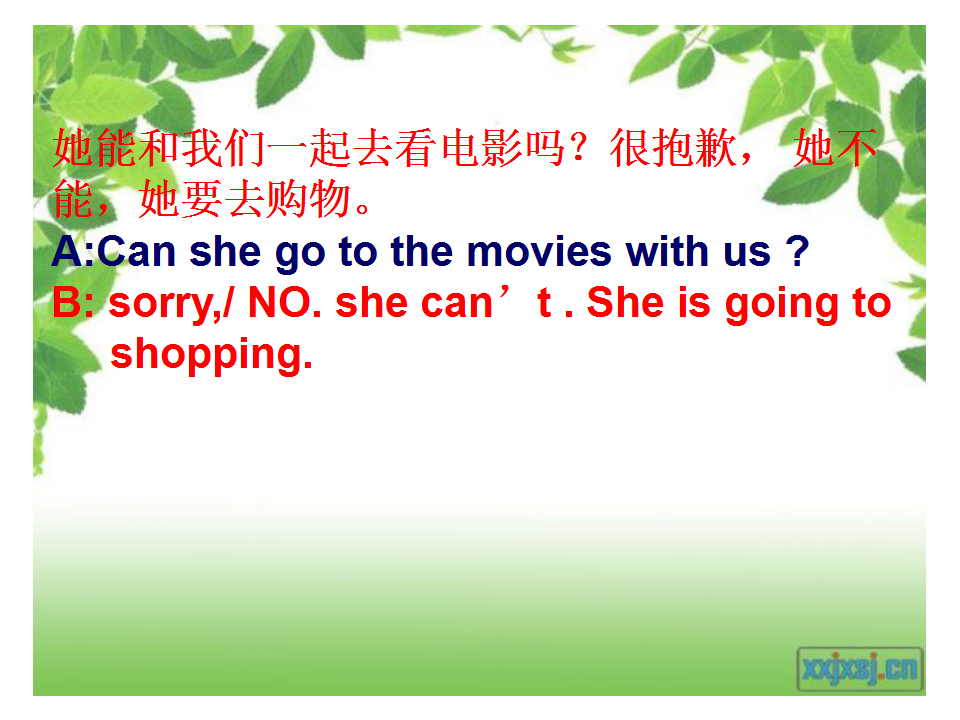 她能和我们一起去看电影吗？很抱歉， 她不能，她要去购物。

A:Can she go to the movies with us ?

B: sorry,/ NO. she can’t . She is going to shopping.

xxjxsj.cn